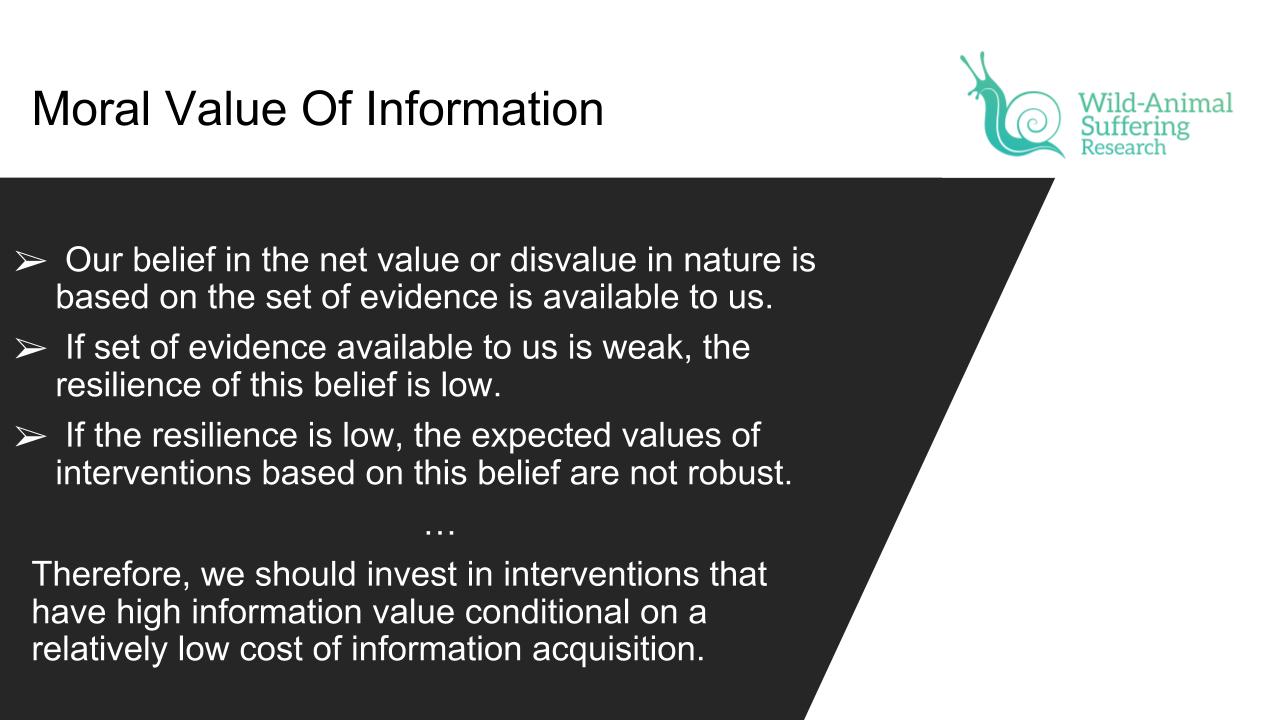 Moral Value Of Information

Wild-Animal Suffering Research

➢ Our belief in the net value or disvalue in nature is based on the set of evidence is available to us.

➢ If set of evidence available to us is weak, the resilience of this belief is low.

➢ If the resilience is low, the expected values of interventions based on this belief are not robust.

…

Therefore, we should invest in interventions that have high information value conditional on a relatively low cost of information acquisition.